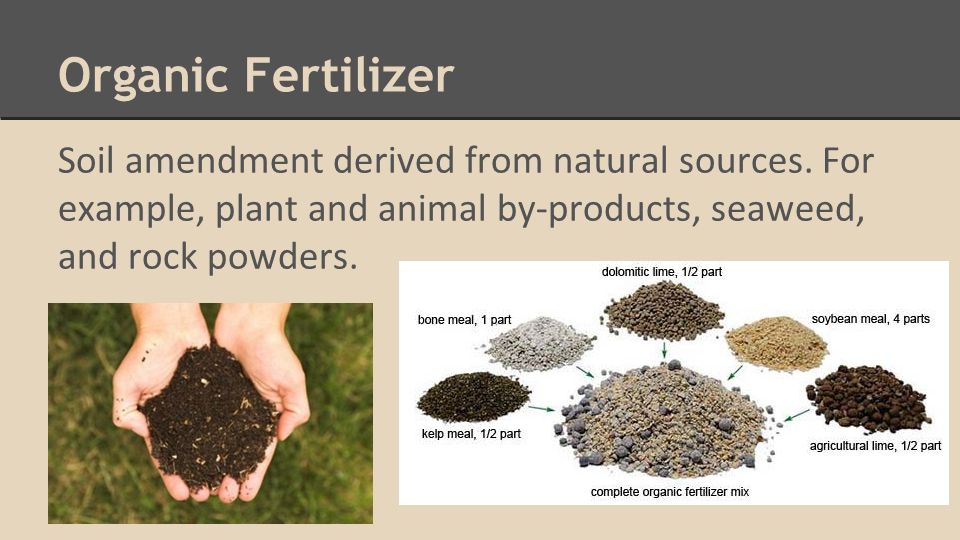 Organic Fertilizer

Soil amendment derived from natural sources. For example, plant and animal by-products, seaweed, and rock powders.

dolomitic lime, 1/2 part

bone meal, 1 part

soybean meal, 4 parts

kelp meal, 1/2 part

agricultural lime, 1/2 part

complete organic fertilizer mix